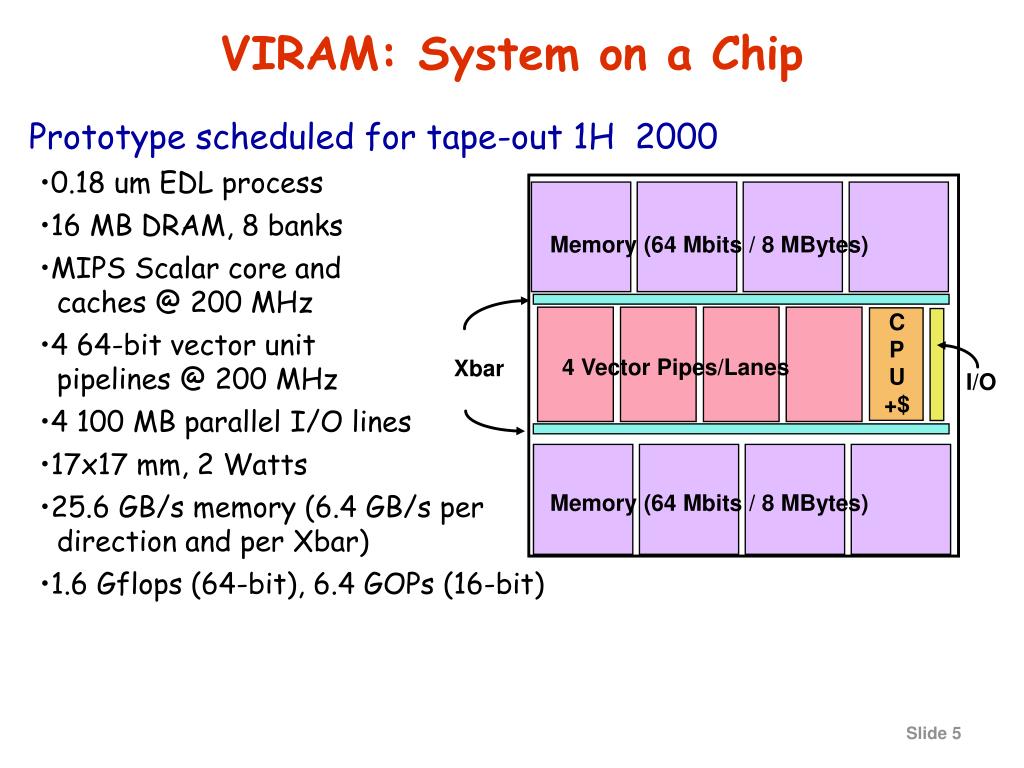 VIRAM: System on a Chip

Prototype scheduled for tape-out 1H 2000

•0.18 um EDL process

•16 MB DRAM, 8 banks

•MIPS Scalar core and caches @ 200 MHz

•4 64-bit vector unit pipelines @ 200 MHz

•4 100 MB parallel I/O lines

•17x17 mm, 2 Watts

•25.6 GB/s memory (6.4 GB/s per direction and per Xbar)

•1.6 Gflops (64-bit), 6.4 GOPs (16-bit)

Memory (64 Mbits / 8 MBytes)

Xbar

4 Vector Pipes/Lanes

C
P
U
+$

I/O

Memory (64 Mbits / 8 MBytes)

Slide 5